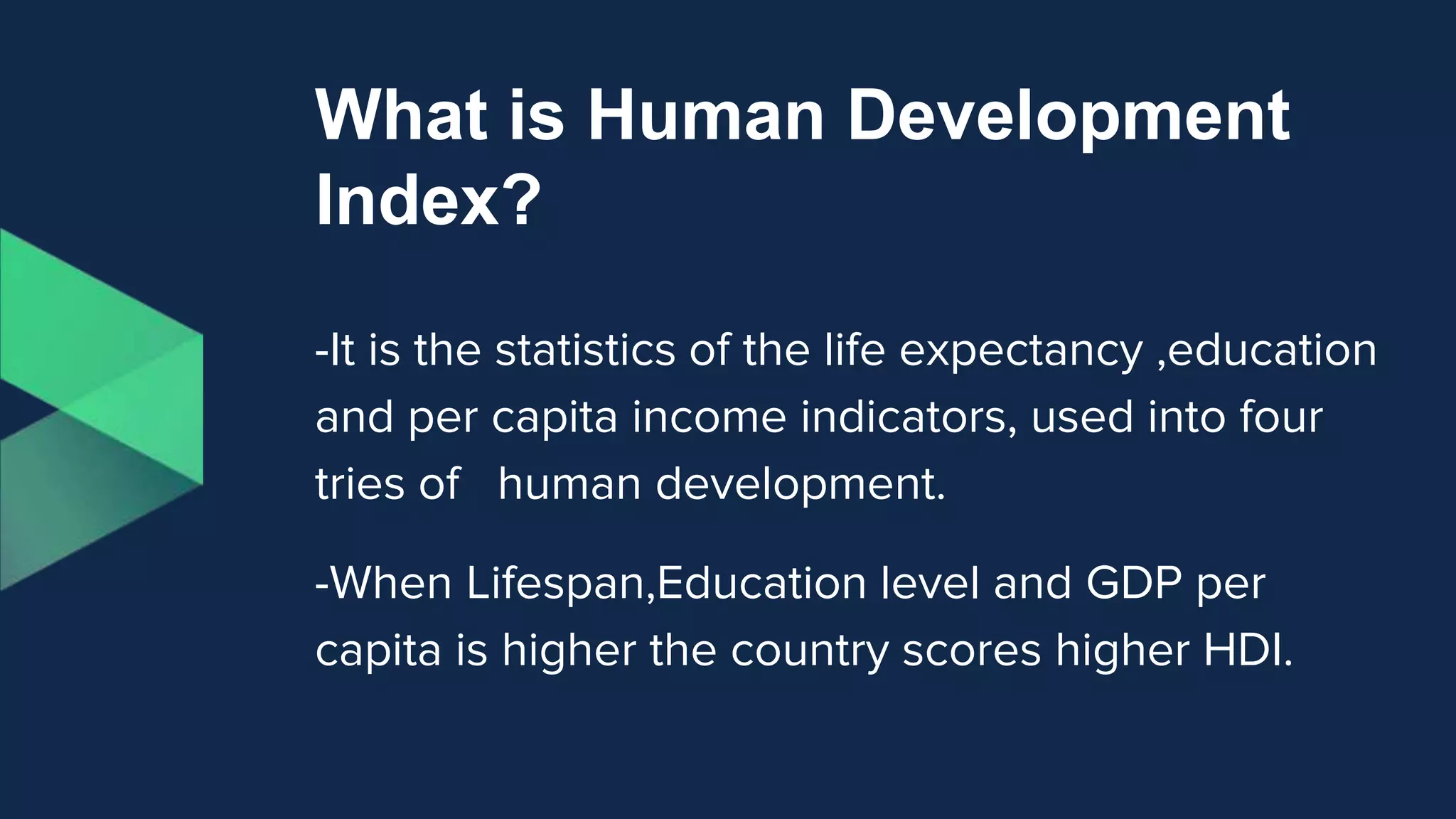 What is Human Development Index?

-It is the statistics of the life expectancy ,education and per capita income indicators, used into four tries of   human development.

-When Lifespan,Education level and GDP per capita is higher the country scores higher HDI.